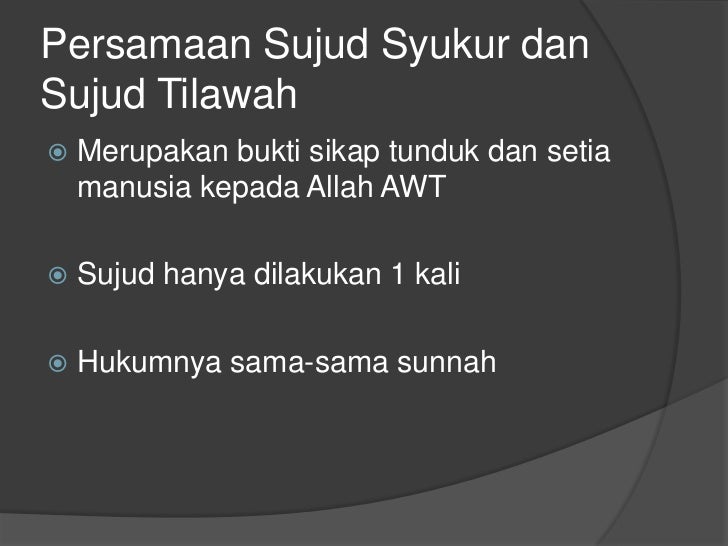 Persamaan Sujud Syukur dan Sujud Tilawah

Merupakan bukti sikap tunduk dan setia manusia kepada Allah AWT

Sujud hanya dilakukan 1 kali

Hukumnya sama-sama sunnah